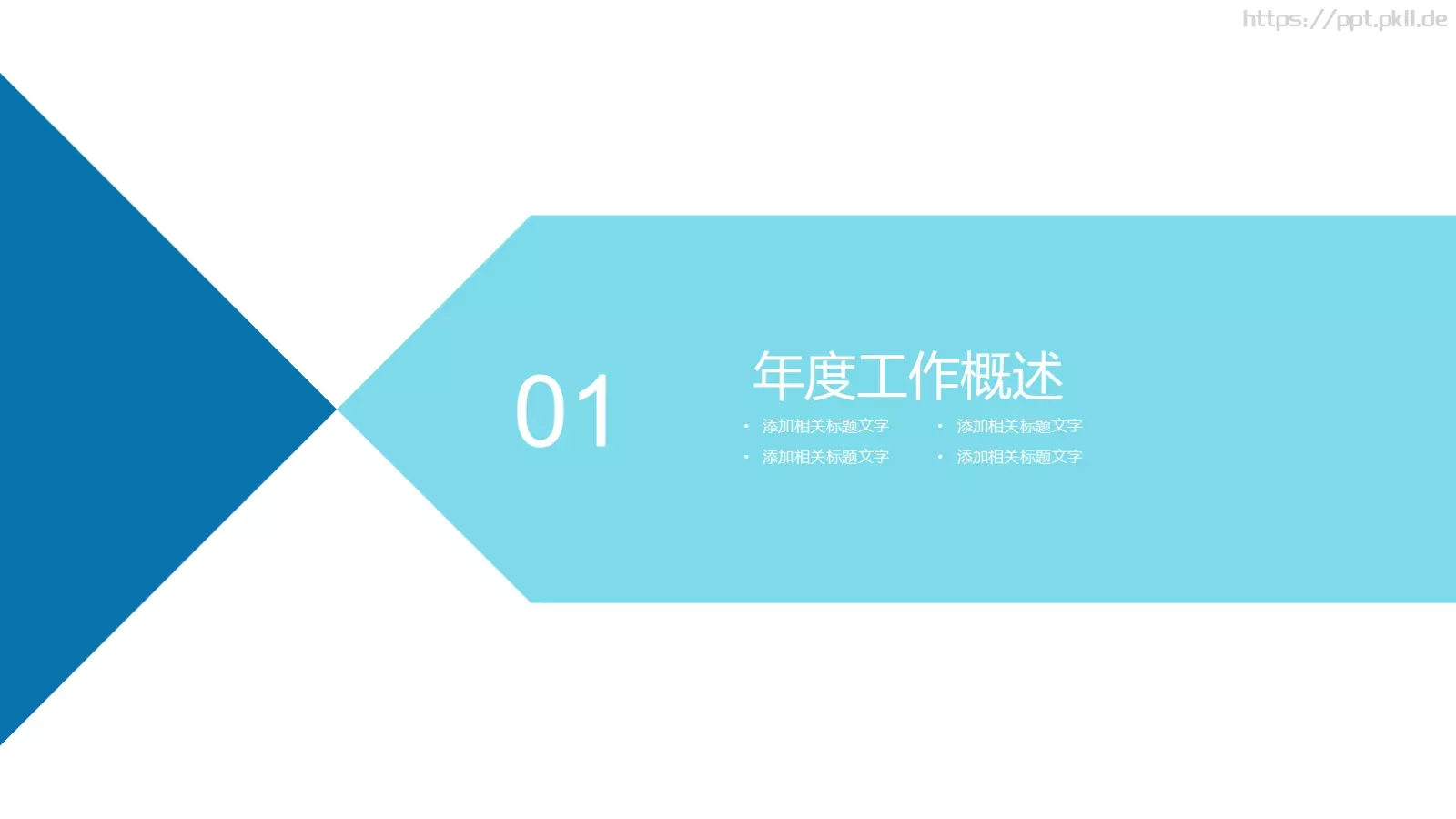 https://ppt.pkll.de

01

年度工作概述

• 添加相关标题文字
• 添加相关标题文字
• 添加相关标题文字
• 添加相关标题文字